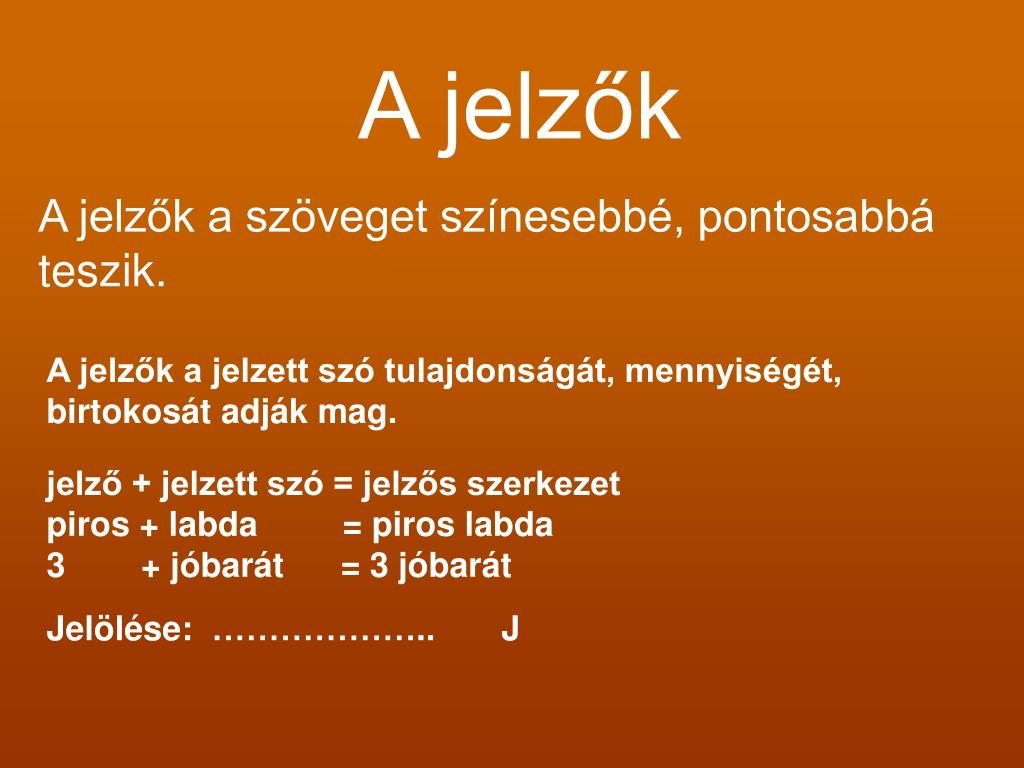 A jelzők

A jelzők a szöveget színesebbé, pontosabbá teszik.

A jelzők a jelzett szó tulajdonságát, mennyiségét, birtokosát adják mag.

jelző + jelzett szó = jelzős szerkezet
piros + labda = piros labda
3 + jóbarát = 3 jóbarát

Jelölése: ……………….. J